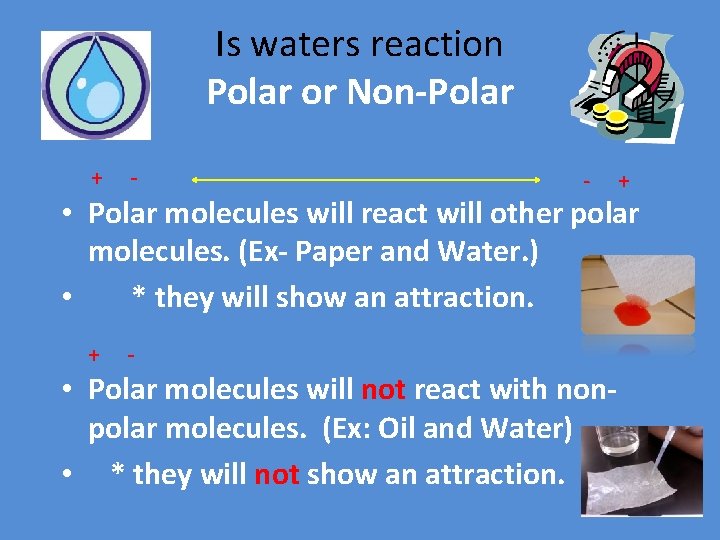 Is waters reaction
Polar or Non-Polar

+ - - +

• Polar molecules will react will other polar molecules. (Ex- Paper and Water.)
• * they will show an attraction.

+ -

• Polar molecules will not react with non-polar molecules. (Ex: Oil and Water)
• * they will not show an attraction.